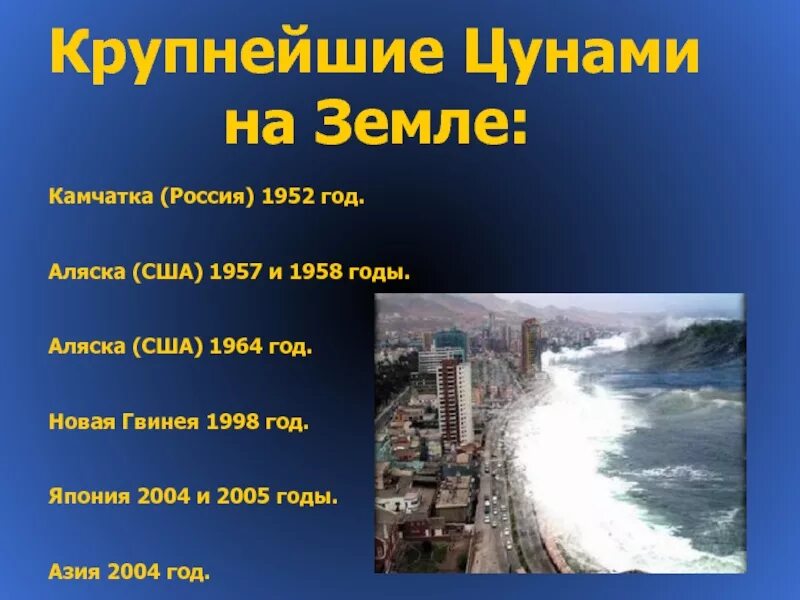 Крупнейшие Цунами на Земле:

Камчатка (Россия) 1952 год.

Аляска (США) 1957 и 1958 годы.

Аляска (США) 1964 год.

Новая Гвинея 1998 год.

Япония 2004 и 2005 годы.

Азия 2004 год.